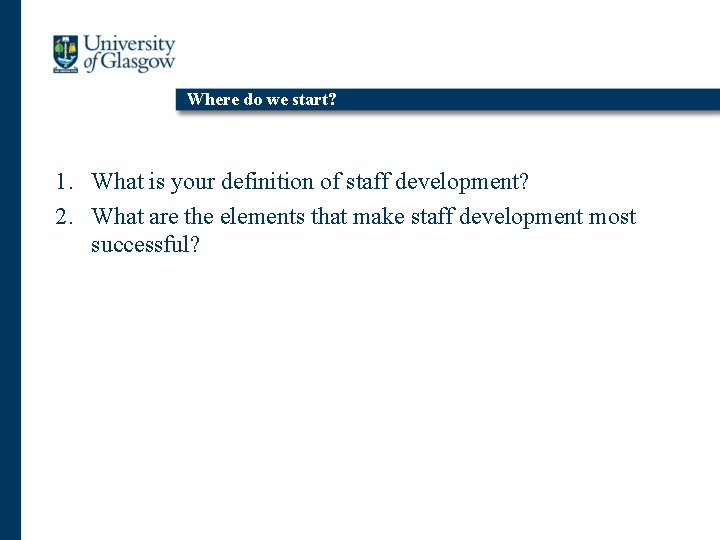 University of Glasgow

Where do we start?

1. What is your definition of staff development?
2. What are the elements that make staff development most successful?